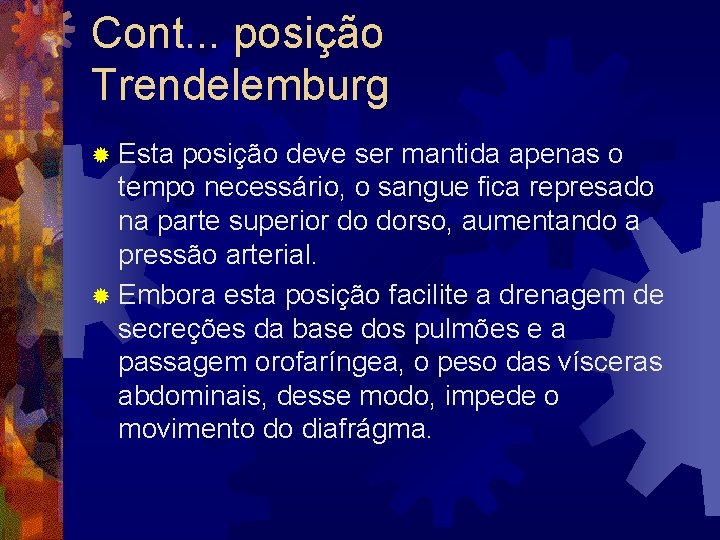 Cont... posição Trendelemburg

Esta posição deve ser mantida apenas o tempo necessário, o sangue fica represado na parte superior do dorso, aumentando a pressão arterial.

Embora esta posição facilite a drenagem de secreções da base dos pulmões e a passagem orofaríngea, o peso das vísceras abdominais, desse modo, impede o movimento do diafrágma.